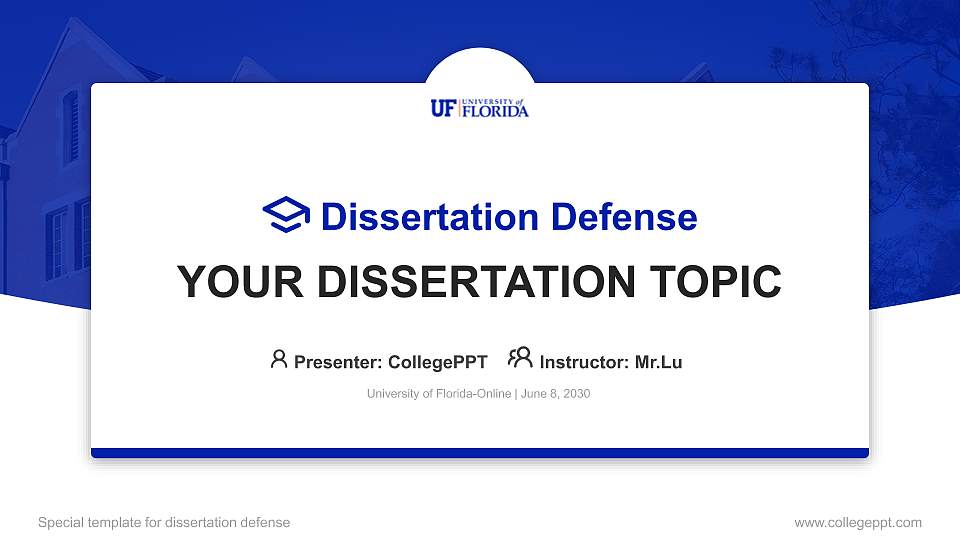 UF UNIVERSITY of FLORIDA

Dissertation Defense

YOUR DISSERTATION TOPIC

Presenter: CollegePPT Instructor: Mr.Lu

University of Florida-Online | June 8, 2030

Special template for dissertation defense

www.collegeppt.com